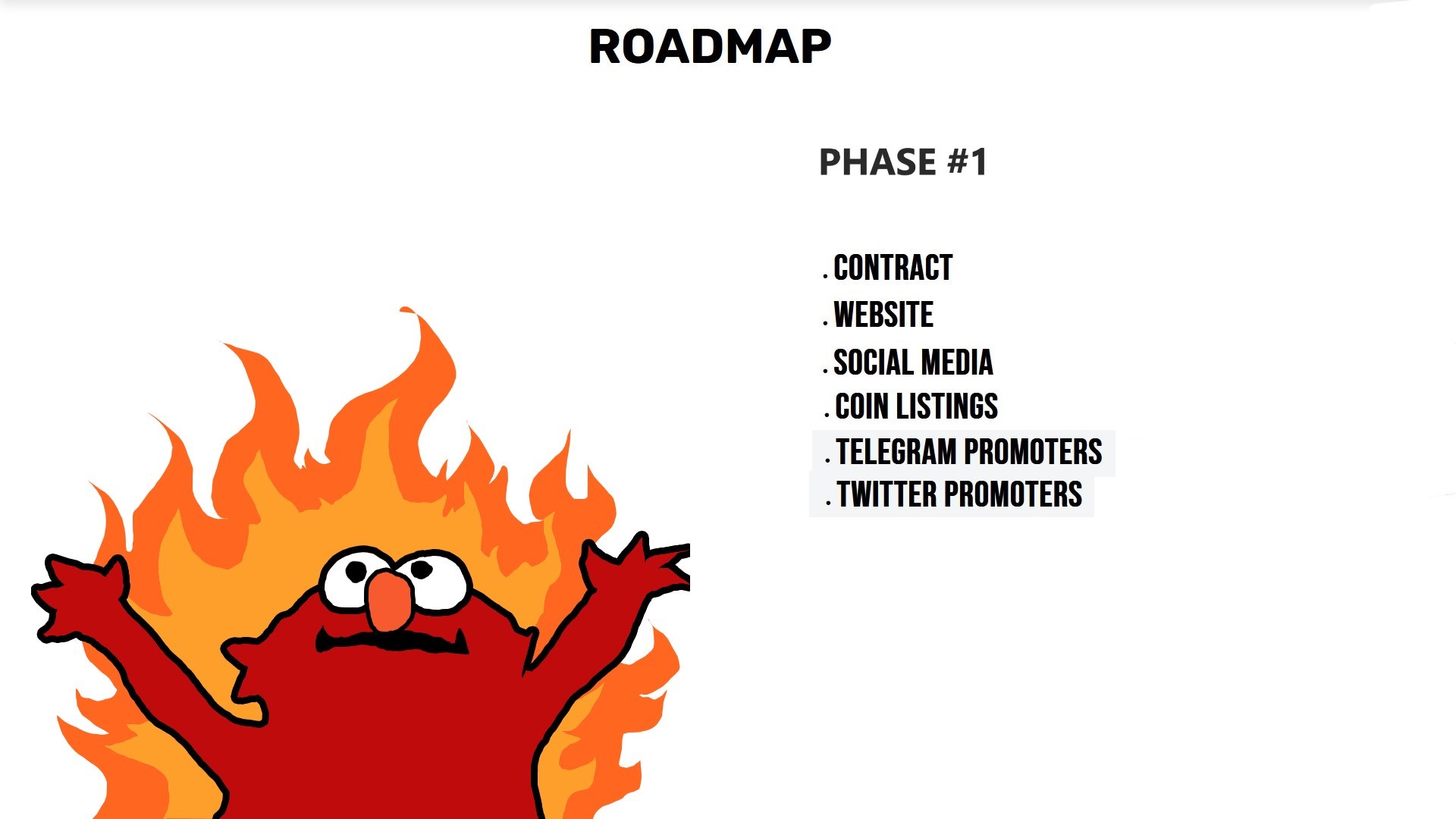 ROADMAP

PHASE #1

. CONTRACT
. WEBSITE
. SOCIAL MEDIA
. COIN LISTINGS
. TELEGRAM PROMOTERS
. TWITTER PROMOTERS